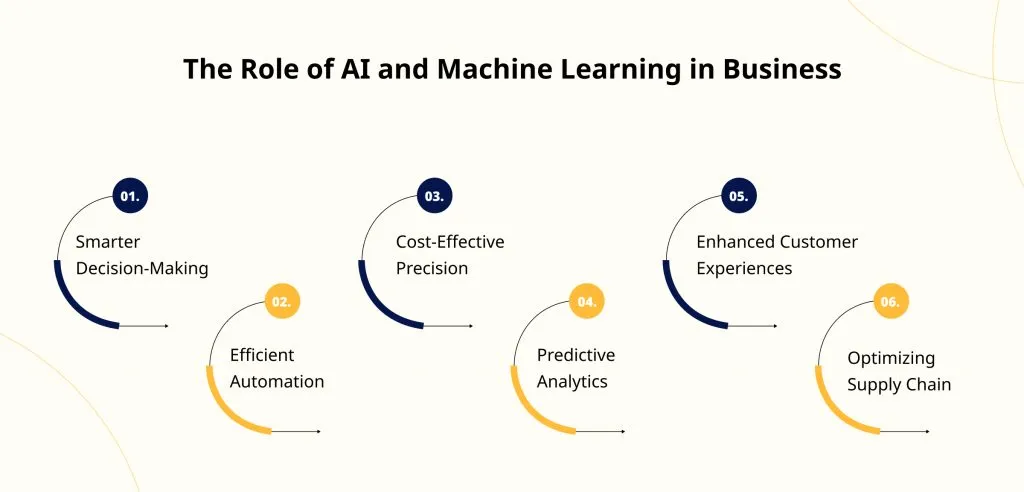 The Role of AI and Machine Learning in Business

01.
Smarter Decision-Making

02.
Efficient Automation

03.
Cost-Effective Precision

04.
Predictive Analytics

05.
Enhanced Customer Experiences

06.
Optimizing Supply Chain